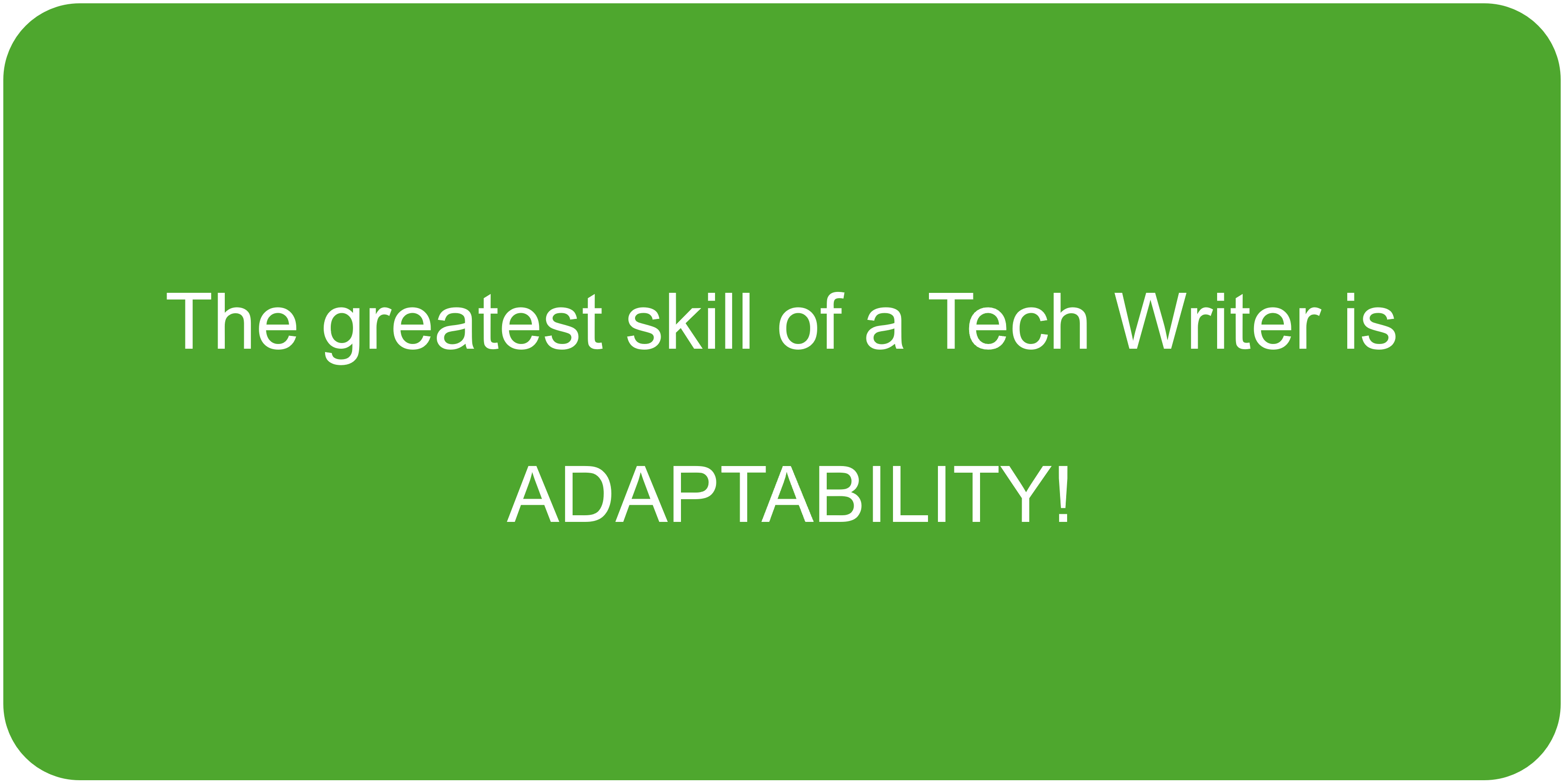 The greatest skill of a Tech Writer is

ADAPTABILITY!